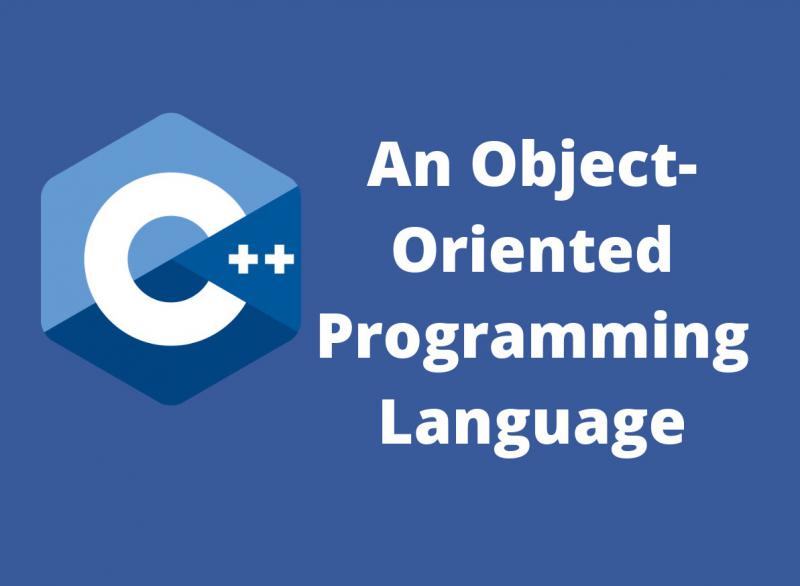 C++

An Object-Oriented Programming Language